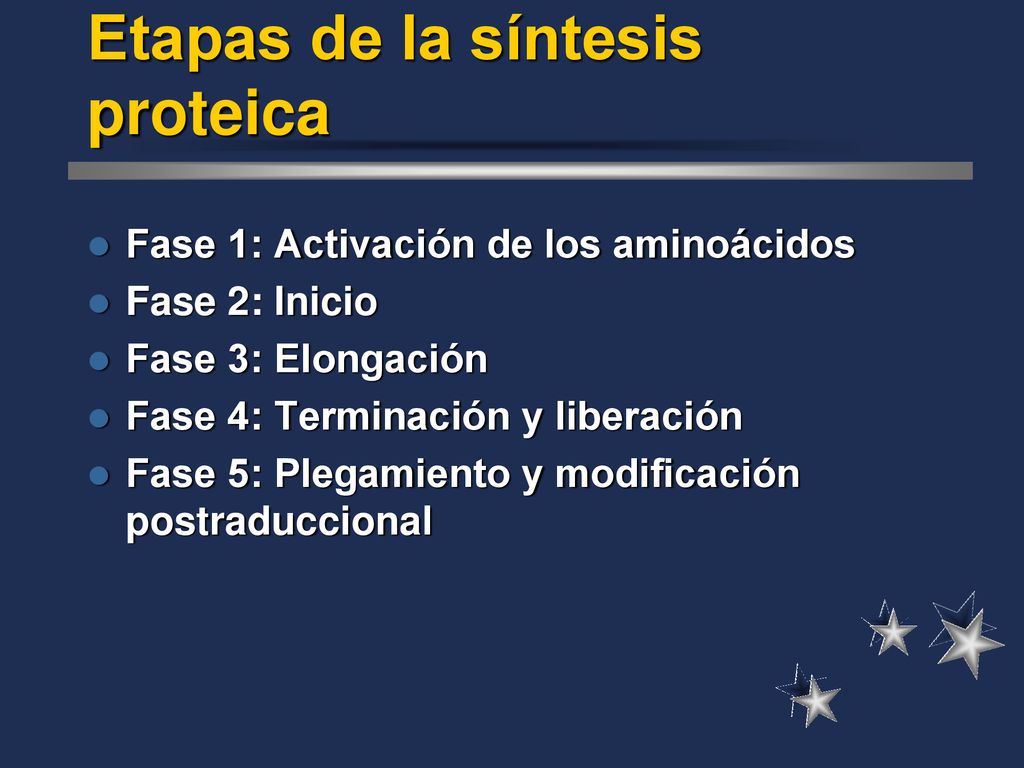 Etapas de la síntesis proteica

- Fase 1: Activación de los aminoácidos
- Fase 2: Inicio
- Fase 3: Elongación
- Fase 4: Terminación y liberación
- Fase 5: Plegamiento y modificación postraduccional